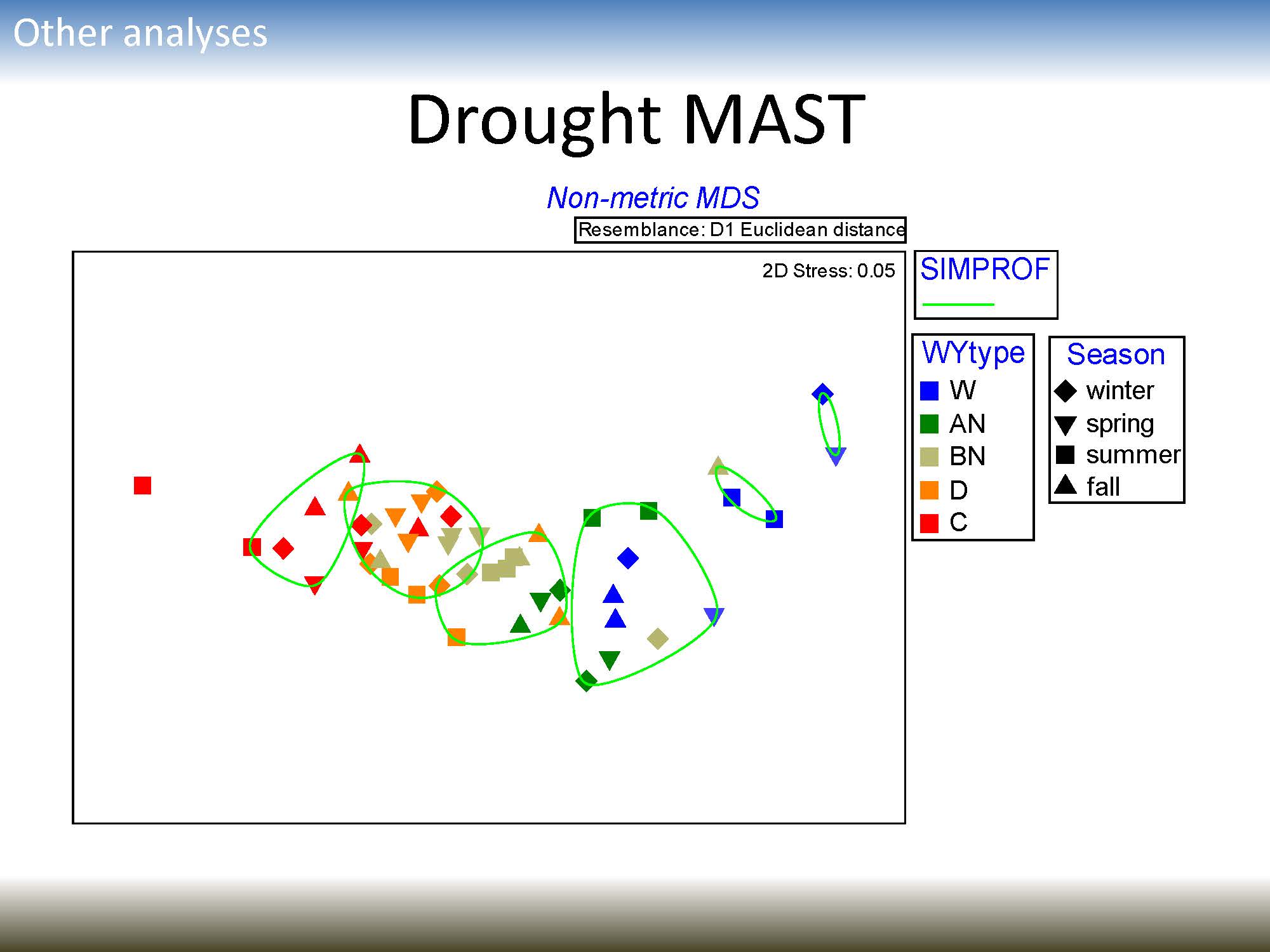 Other analyses

Drought MAST

Non-metric MDS

Resemblance: D1 Euclidean distance

2D Stress: 0.05

SIMPROF

WYtype
W
AN
BN
D
C

Season
winter
spring
summer
fall